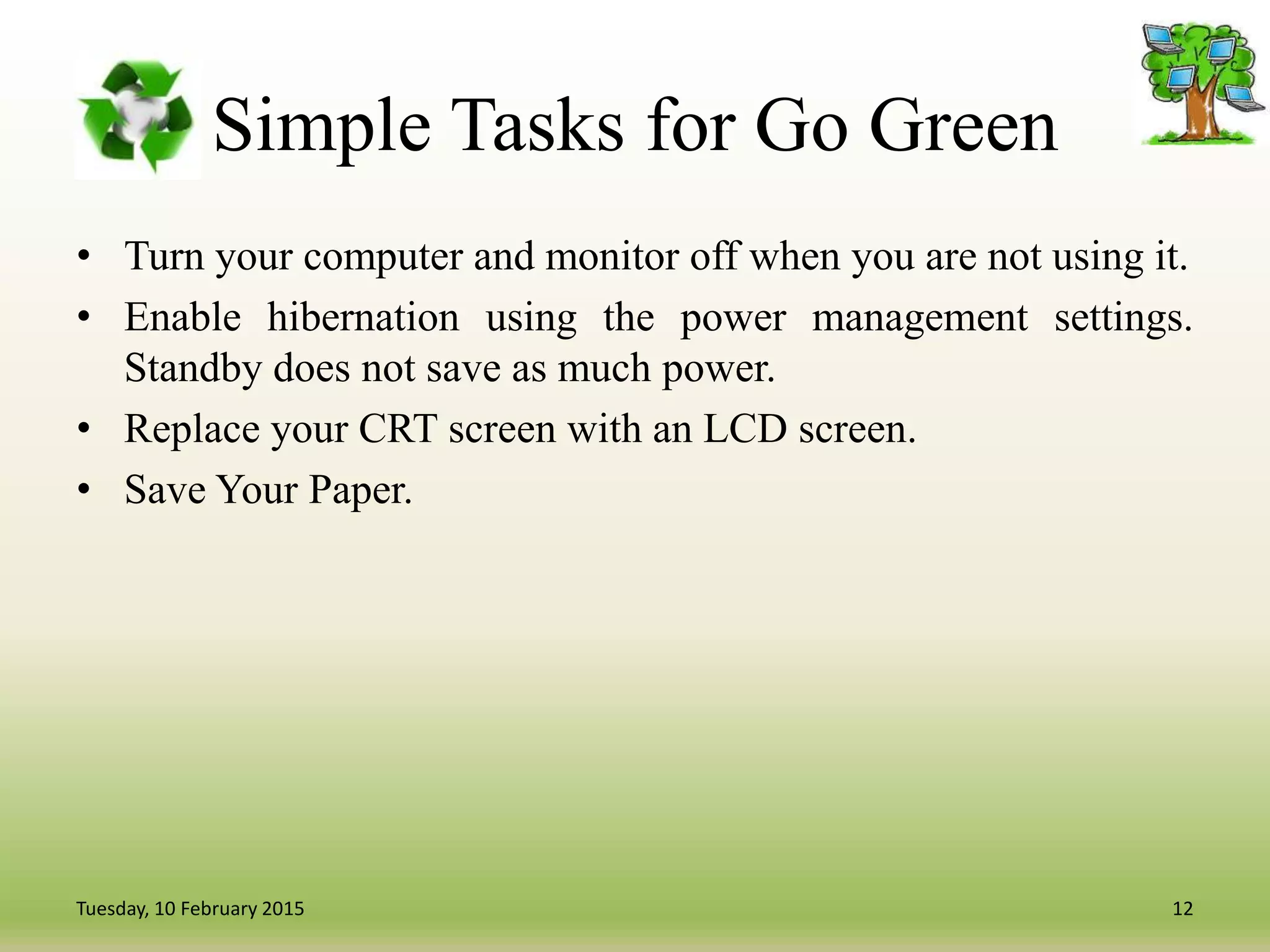 Simple Tasks for Go Green

• Turn your computer and monitor off when you are not using it.
• Enable hibernation using the power management settings. Standby does not save as much power.
• Replace your CRT screen with an LCD screen.
• Save Your Paper.

Tuesday, 10 February 2015

12